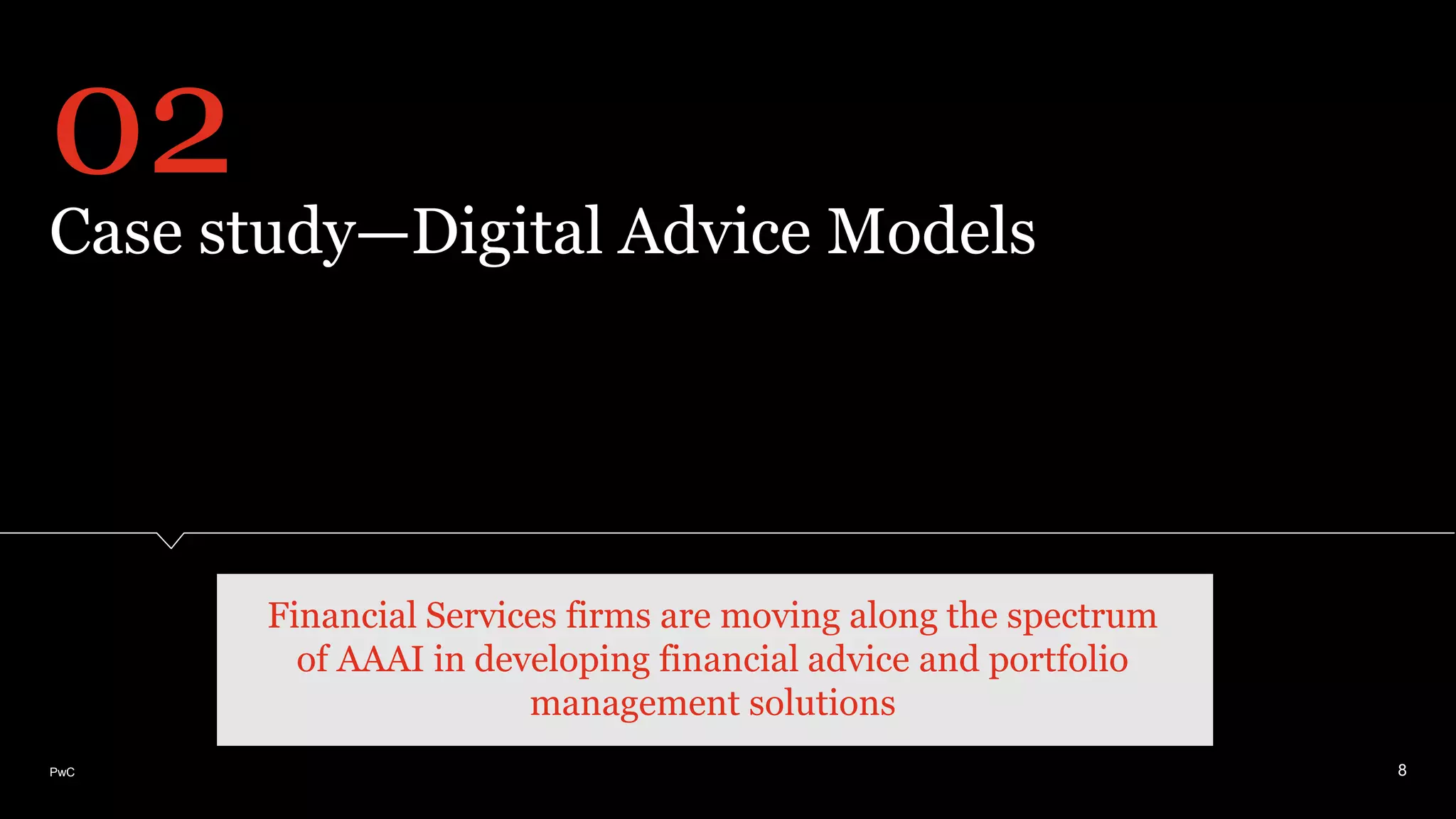 02

Case study—Digital Advice Models

Financial Services firms are moving along the spectrum of AAAI in developing financial advice and portfolio management solutions

PwC

8